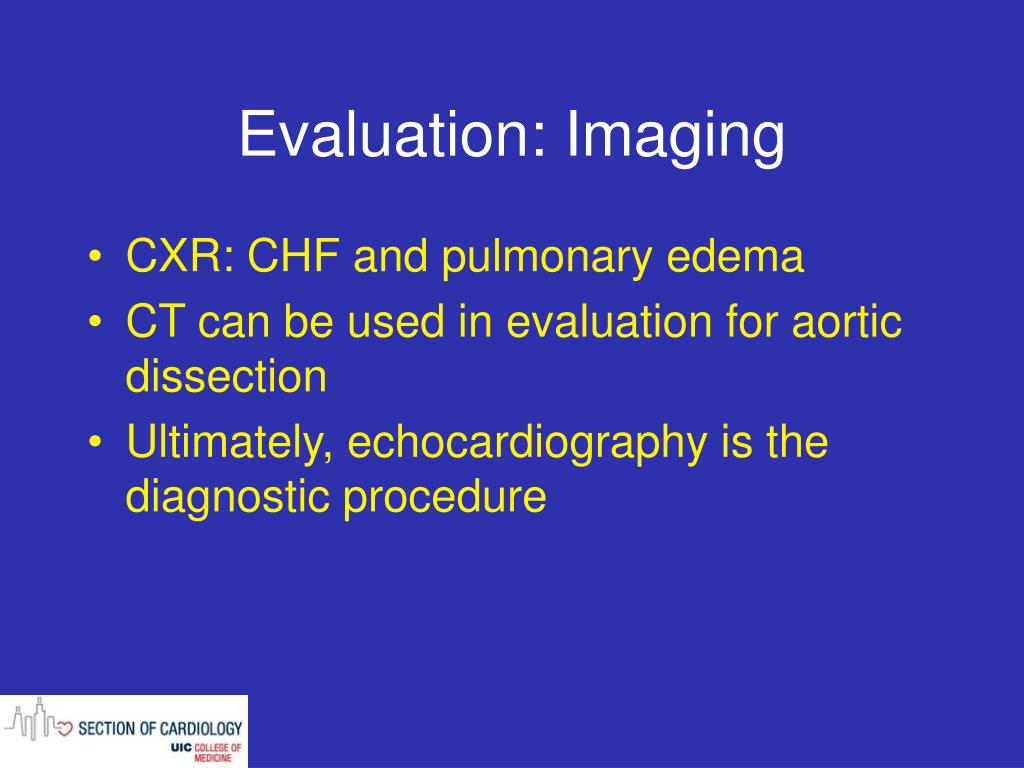 Evaluation: Imaging

• CXR: CHF and pulmonary edema
• CT can be used in evaluation for aortic dissection
• Ultimately, echocardiography is the diagnostic procedure

SECTION OF CARDIOLOGY
UIC COLLEGE OF MEDICINE